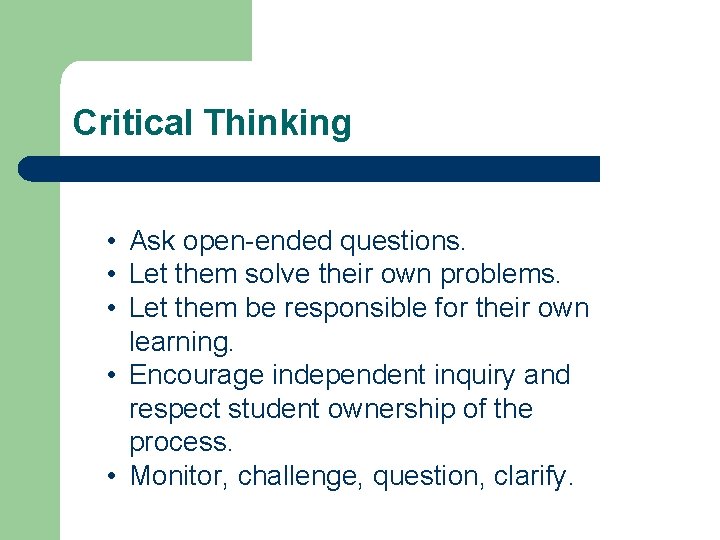 Critical Thinking

• Ask open-ended questions.
• Let them solve their own problems.
• Let them be responsible for their own learning.
• Encourage independent inquiry and respect student ownership of the process.
• Monitor, challenge, question, clarify.